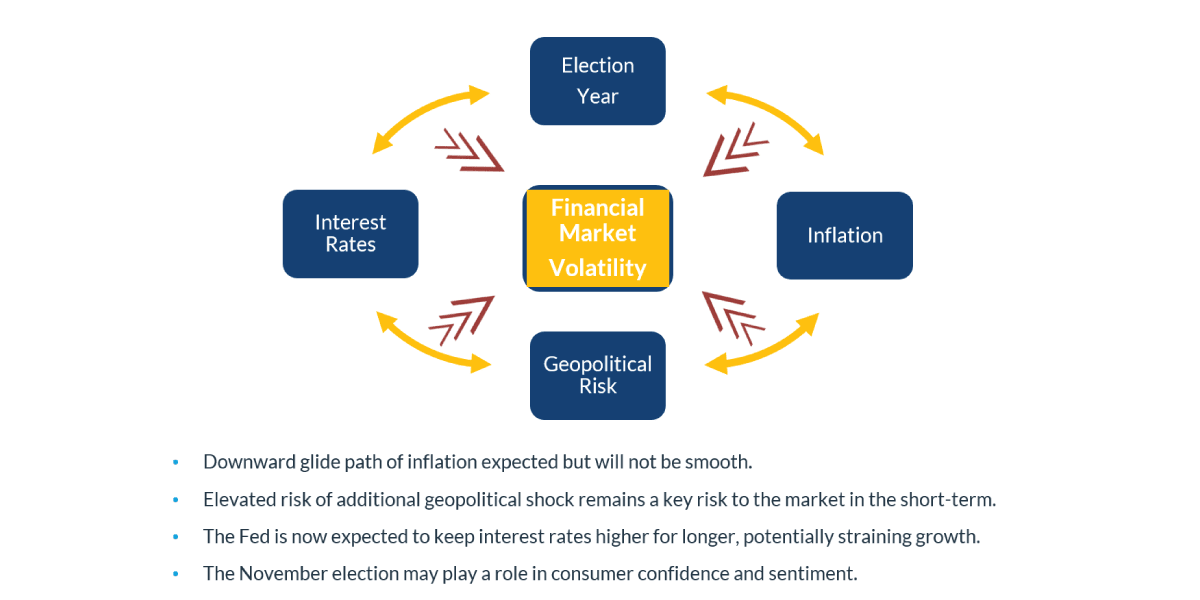 Election Year

Interest Rates

Financial Market Volatility

Inflation

Geopolitical Risk

• Downward glide path of inflation expected but will not be smooth.
• Elevated risk of additional geopolitical shock remains a key risk to the market in the short-term.
• The Fed is now expected to keep interest rates higher for longer, potentially straining growth.
• The November election may play a role in consumer confidence and sentiment.